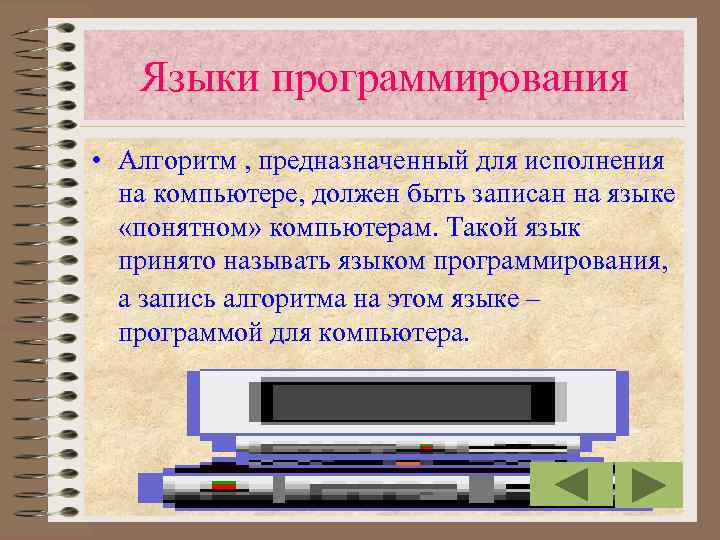 Языки программирования

• Алгоритм , предназначенный для исполнения на компьютере, должен быть записан на языке «понятном» компьютерам. Такой язык принято называть языком программирования, а запись алгоритма на этом языке – программой для компьютера.